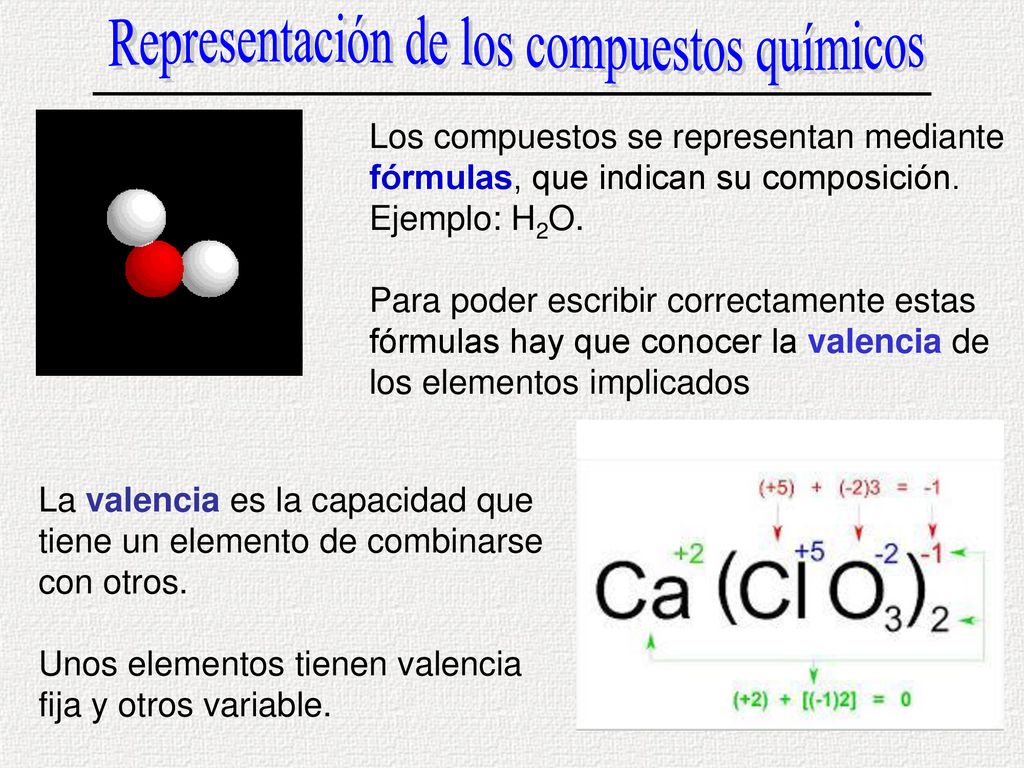 Representación de los compuestos químicos

Los compuestos se representan mediante fórmulas, que indican su composición. Ejemplo: $H_2O$.

Para poder escribir correctamente estas fórmulas hay que conocer la valencia de los elementos implicados

La valencia es la capacidad que tiene un elemento de combinarse con otros.

Unos elementos tienen valencia fija y otros variable.

(+5) + (-2)3 = -1

+2 +5 -2 -1

$Ca(ClO_3)_2$

(+2) + [(-1)2] = 0